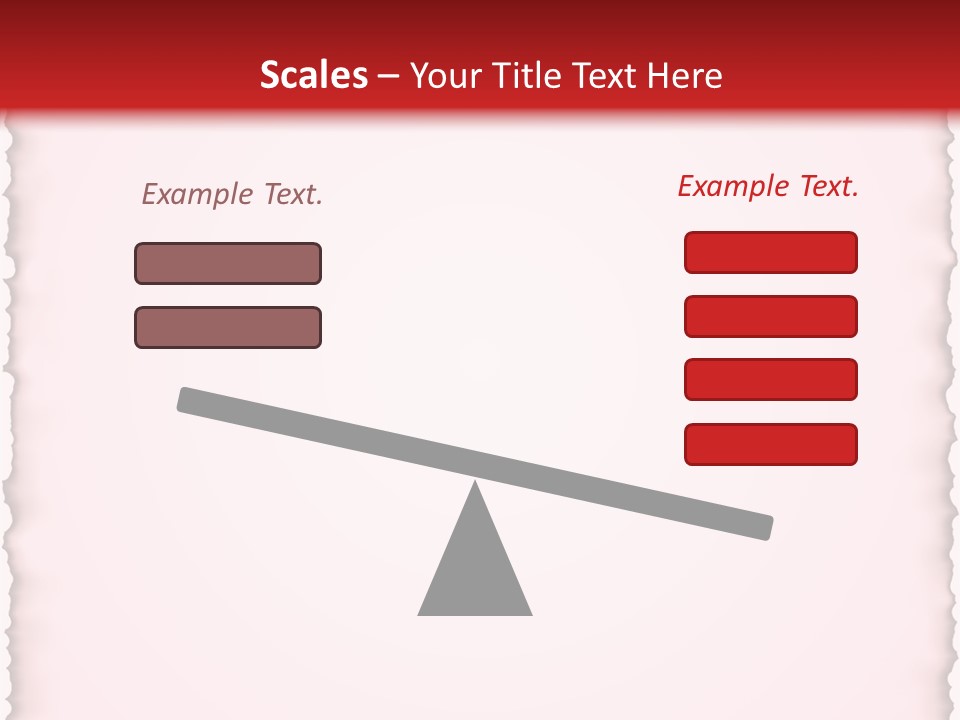 Scales – Your Title Text Here

Example Text.

Example Text.